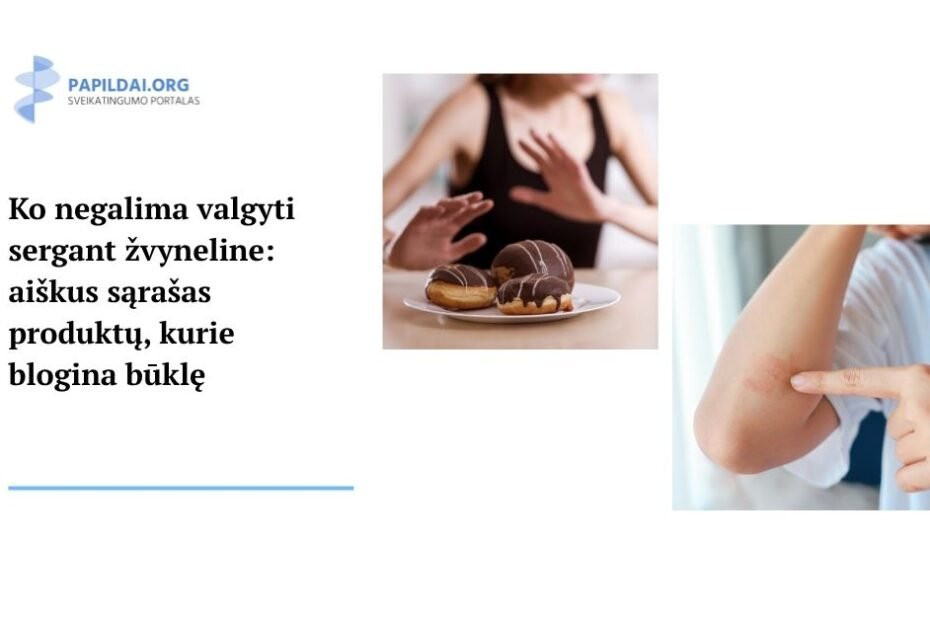 PAPILDAI.ORG
SVEIKATINGUMO PORTALAS

Ko negalima valgyti sergant žvyneline: aiškus sąrašas produktų, kurie blogina būklę